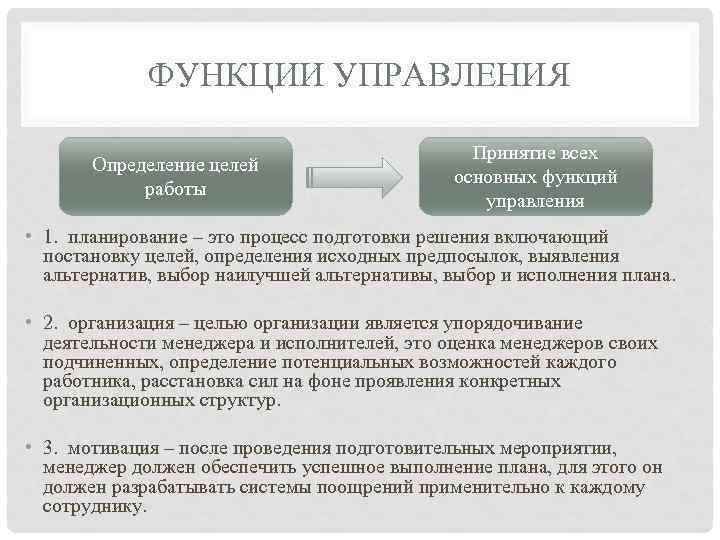 ФУНКЦИИ УПРАВЛЕНИЯ

Определение целей работы

Принятие всех основных функций управления

• 1. планирование – это процесс подготовки решения включающий постановку целей, определения исходных предпосылок, выявления альтернатив, выбор наилучшей альтернативы, выбор и исполнения плана.

• 2. организация – целью организации является упорядочивание деятельности менеджера и исполнителей, это оценка менеджеров своих подчиненных, определение потенциальных возможностей каждого работника, расстановка сил на фоне проявления конкретных организационных структур.

• 3. мотивация – после проведения подготовительных мероприятии, менеджер должен обеспечить успешное выполнение плана, для этого он должен разрабатывать системы поощрений применительно к каждому сотруднику.